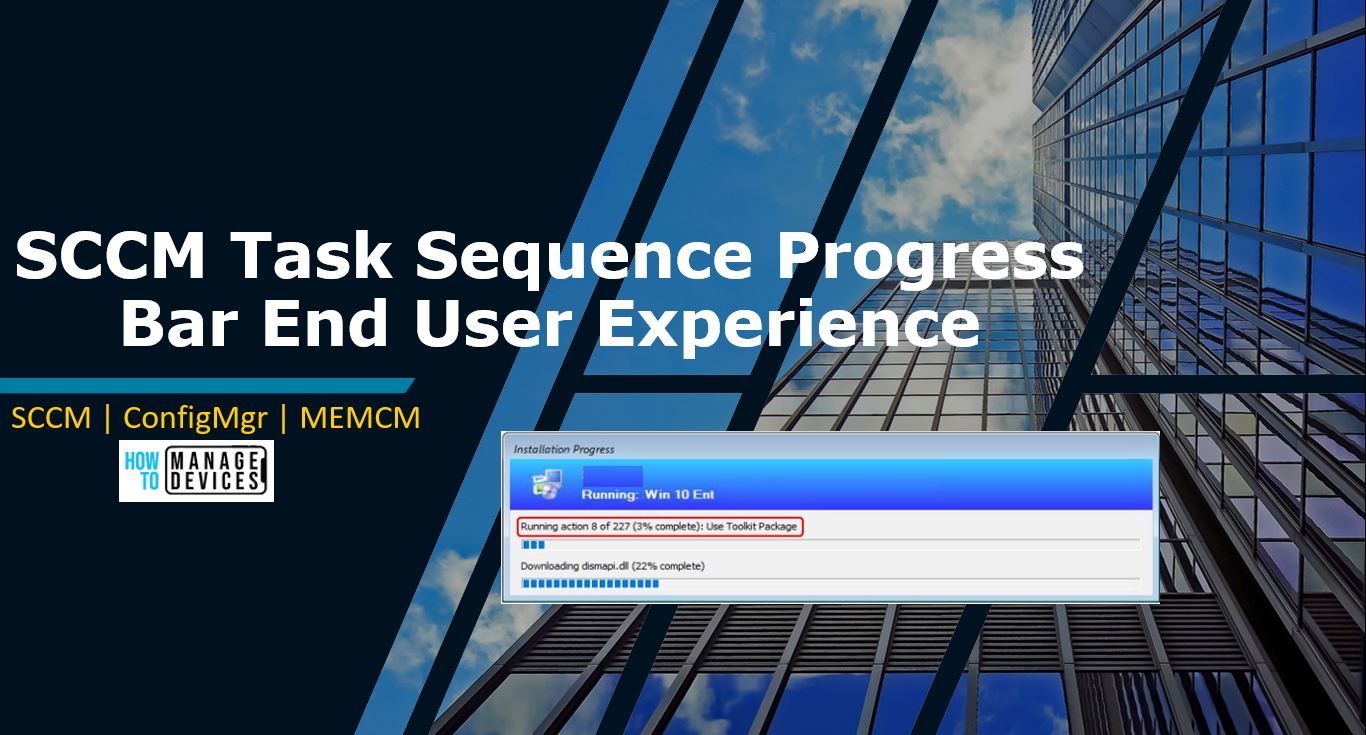 SCCM Task Sequence Progress Bar End User Experience

SCCM | ConfigMgr | MEMCM

HOW TO MANAGE DEVICES

Installation Progress

Running: Win 10 Ent

Running action 8 of 227 (3% complete): Use Toolkit Package

Downloading dismapi.dll (22% complete)